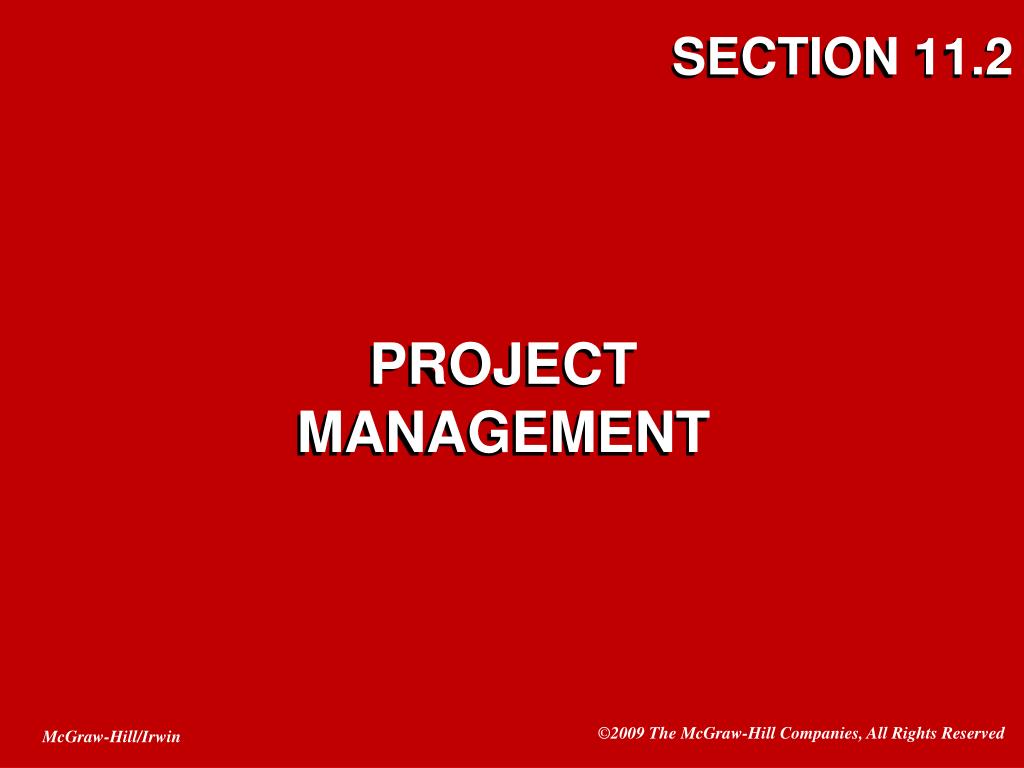 SECTION 11.2

PROJECT MANAGEMENT

McGraw-Hill/Irwin

©2009 The McGraw-Hill Companies, All Rights Reserved